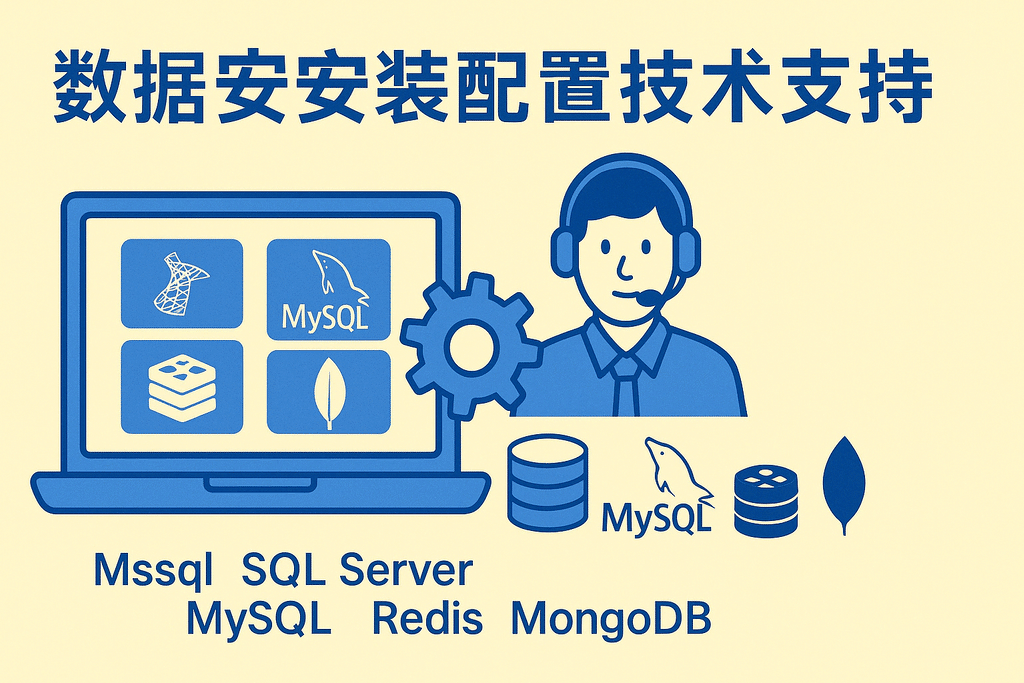 数据安安装配置技术支持

MySQL

MySQL

Mssql SQL Server
MySQL Redis MongoDB